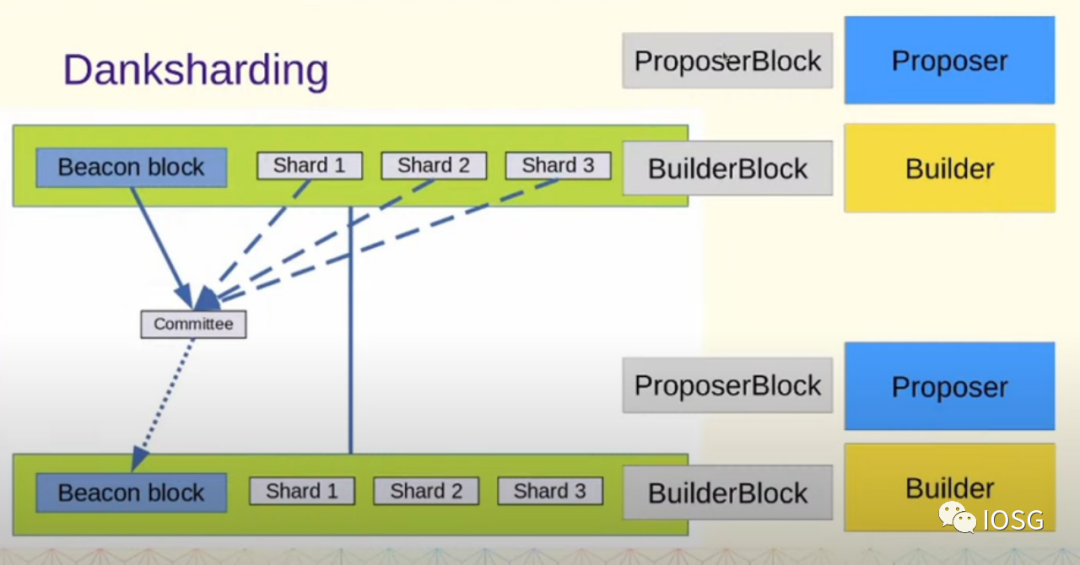 Danksharding

ProposerBlock

Proposer

Beacon block

Shard 1

Shard 2

Shard 3

BuilderBlock

Builder

Committee

ProposerBlock

Proposer

Beacon block

Shard 1

Shard 2

Shard 3

BuilderBlock

Builder

IOSG